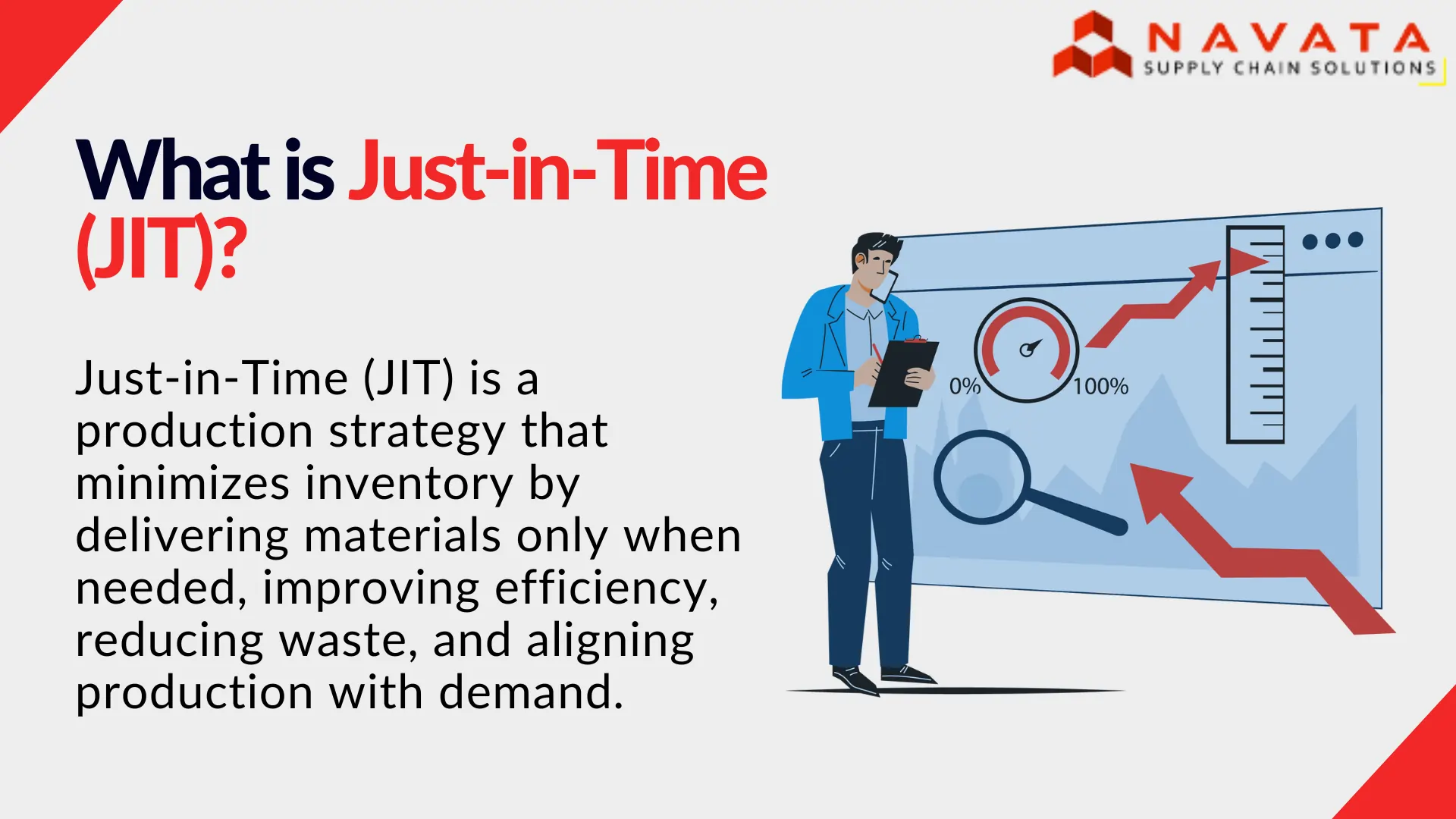 NAVATA
SUPPLY CHAIN SOLUTIONS

What is Just-in-Time (JIT)?

Just-in-Time (JIT) is a production strategy that minimizes inventory by delivering materials only when needed, improving efficiency, reducing waste, and aligning production with demand.

0%
100%